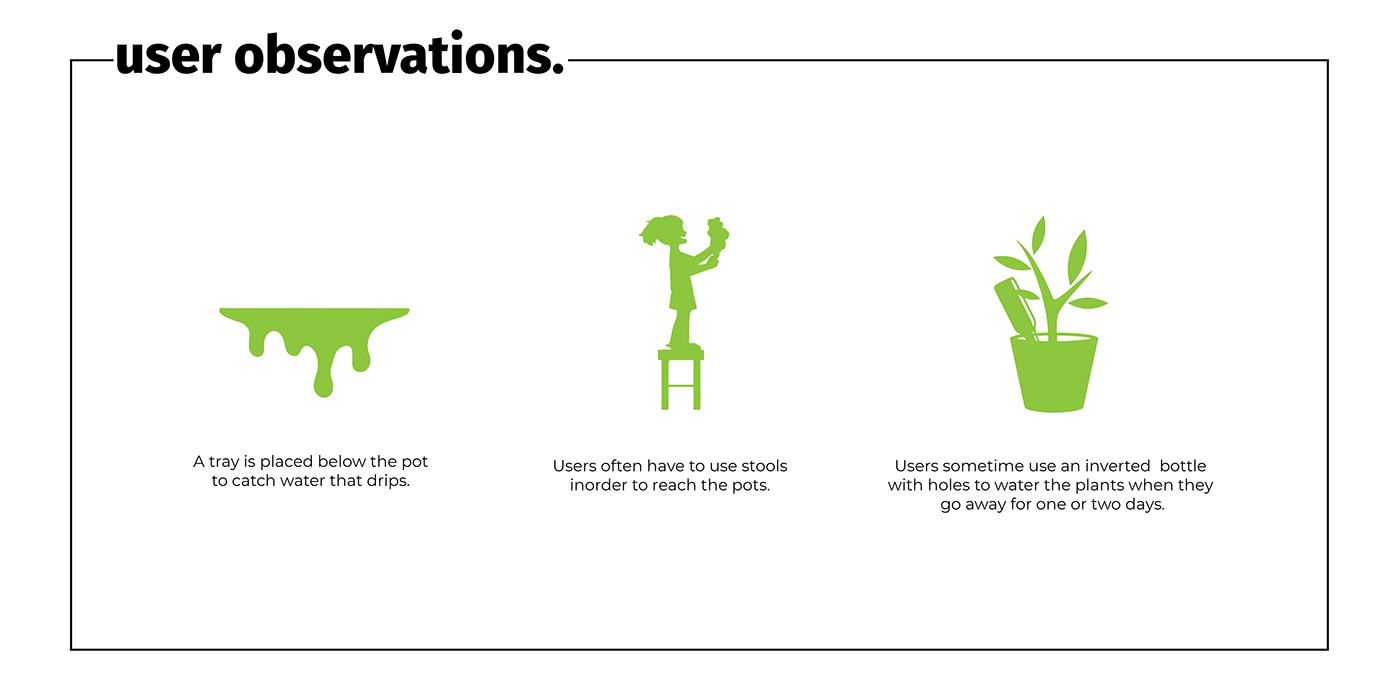 user observations.

A tray is placed below the pot to catch water that drips.

Users often have to use stools inorder to reach the pots.

Users sometime use an inverted bottle with holes to water the plants when they go away for one or two days.